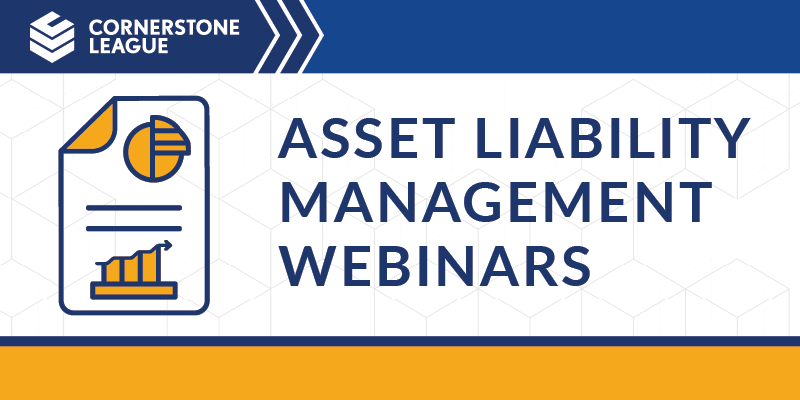 CORNERSTONE LEAGUE

ASSET LIABILITY MANAGEMENT WEBINARS